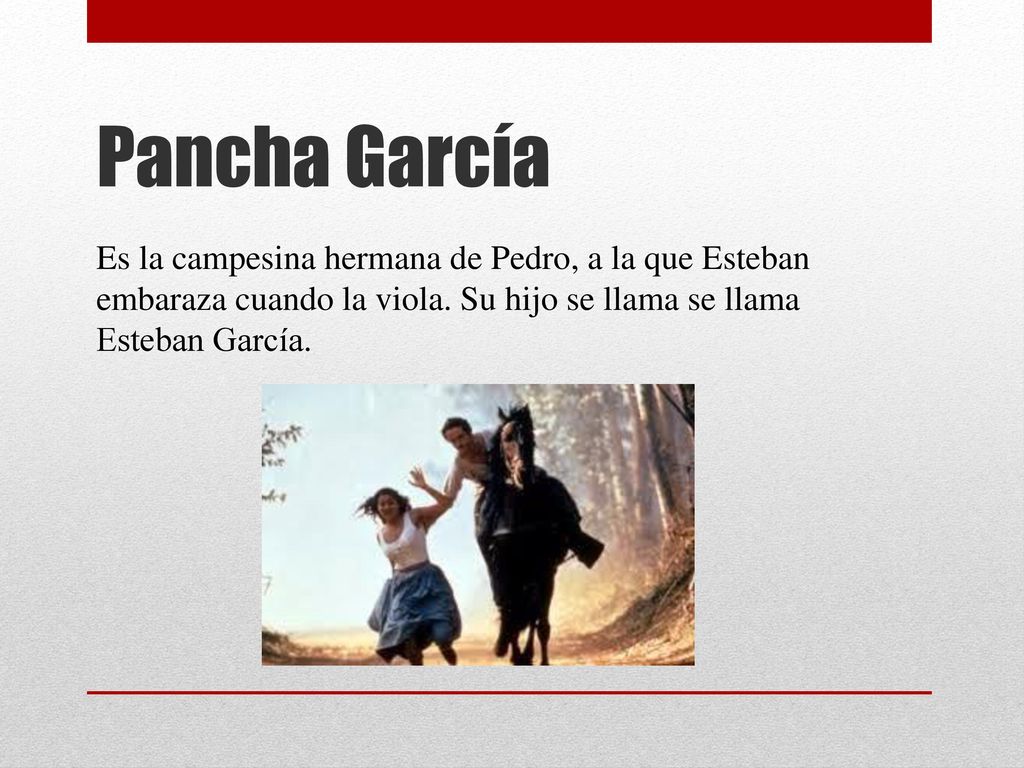 Pancha García

Es la campesina hermana de Pedro, a la que Esteban embaraza cuando la viola. Su hijo se llama se llama Esteban García.